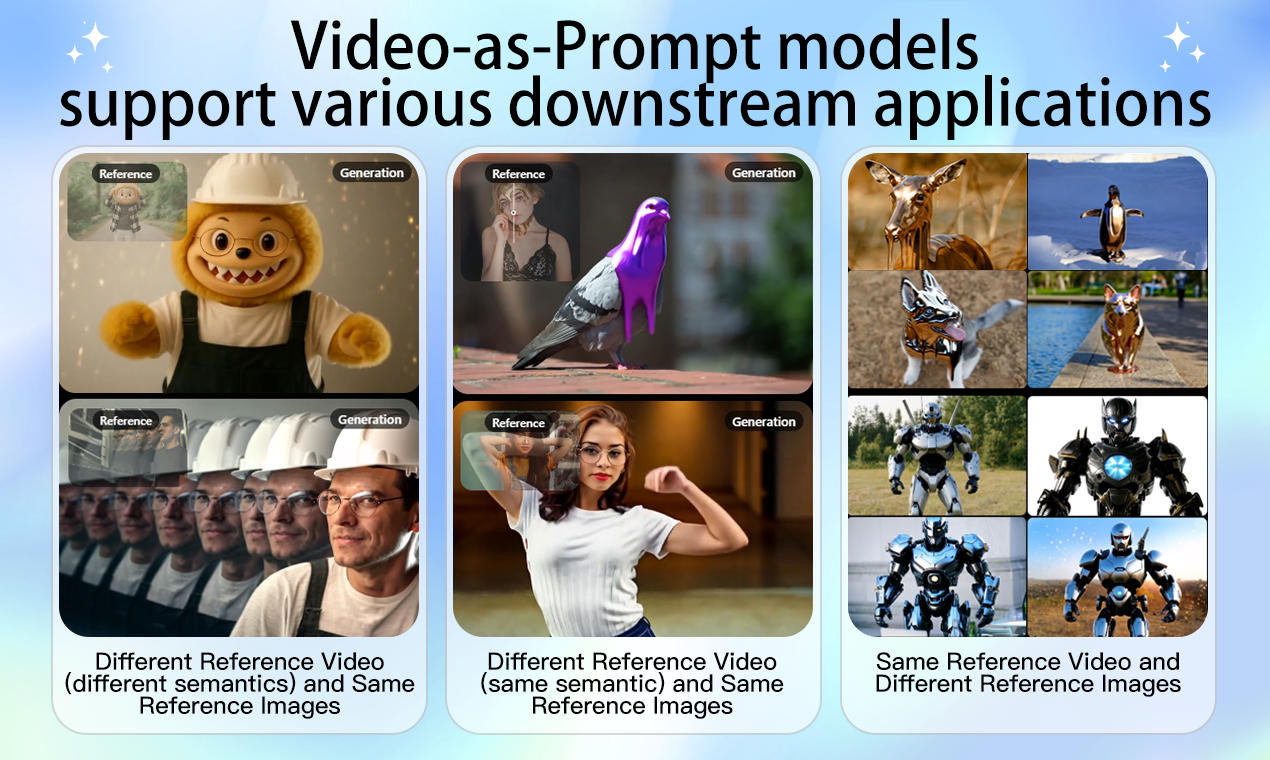 Video-as-Prompt models support various downstream applications

Reference

Generation

Reference

Generation

Different Reference Video (different semantics) and Same Reference Images

Reference

Generation

Reference

Generation

Different Reference Video (same semantic) and Same Reference Images

Same Reference Video and Different Reference Images